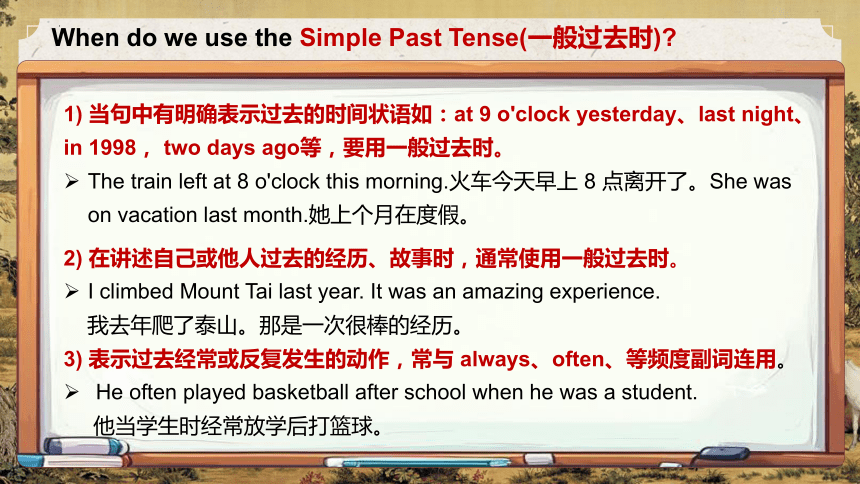 When do we use the Simple Past Tense(一般过去时)?

1) 当句中有明确表示过去的时间状语如：at 9 o'clock yesterday、last night、in 1998， two days ago等，要用一般过去时。

➢ The train left at 8 o'clock this morning.火车今天早上 8 点离开了。She was on vacation last month.她上个月在度假。

2) 在讲述自己或他人过去的经历、故事时，通常使用一般过去时。

➢ I climbed Mount Tai last year. It was an amazing experience.
我去年爬了泰山。那是一次很棒的经历。

3) 表示过去经常或反复发生的动作，常与 always、often、等频度副词连用。

➢ He often played basketball after school when he was a student.
他当学生时经常放学后打篮球。